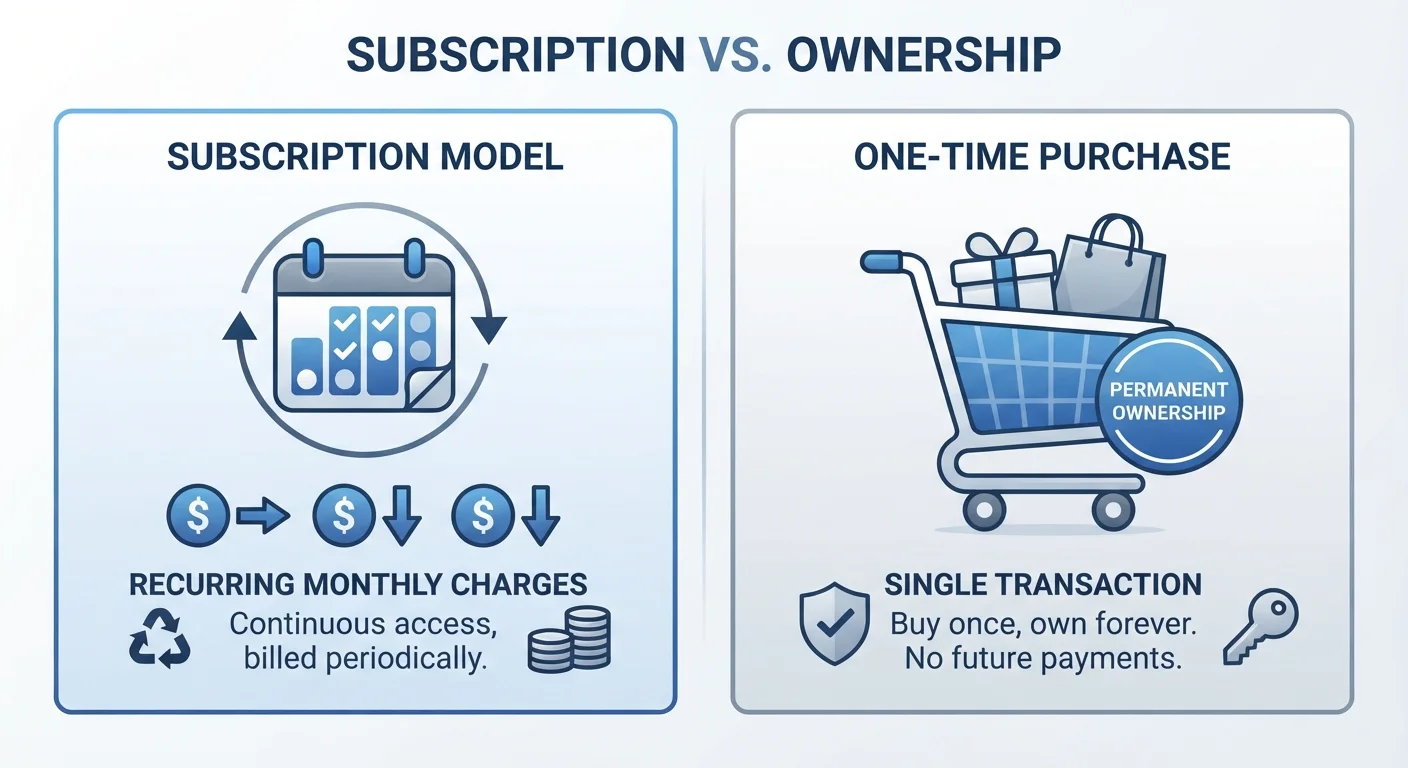 SUBSCRIPTION VS. OWNERSHIP

SUBSCRIPTION MODEL

$ $ $

RECURRING MONTHLY CHARGES

Continuous access, billed periodically.

ONE-TIME PURCHASE

PERMANENT OWNERSHIP

SINGLE TRANSACTION

Buy once, own forever. No future payments.